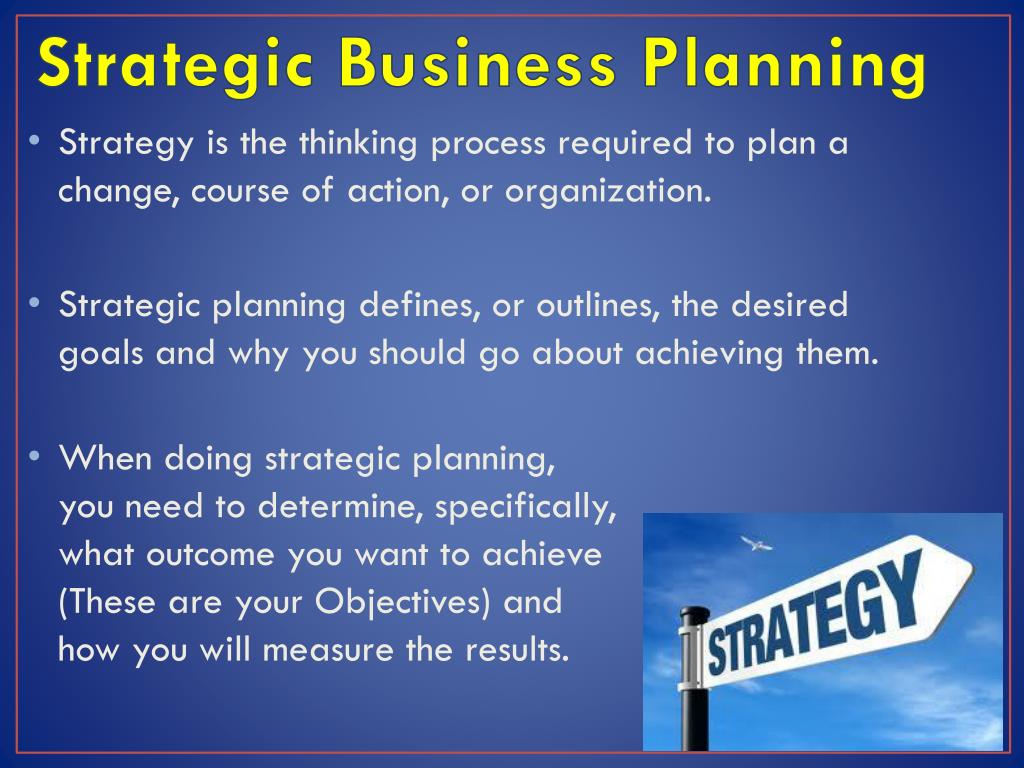 Strategic Business Planning

• Strategy is the thinking process required to plan a change, course of action, or organization.

• Strategic planning defines, or outlines, the desired goals and why you should go about achieving them.

• When doing strategic planning, you need to determine, specifically, what outcome you want to achieve (These are your Objectives) and how you will measure the results.

STRATEGY